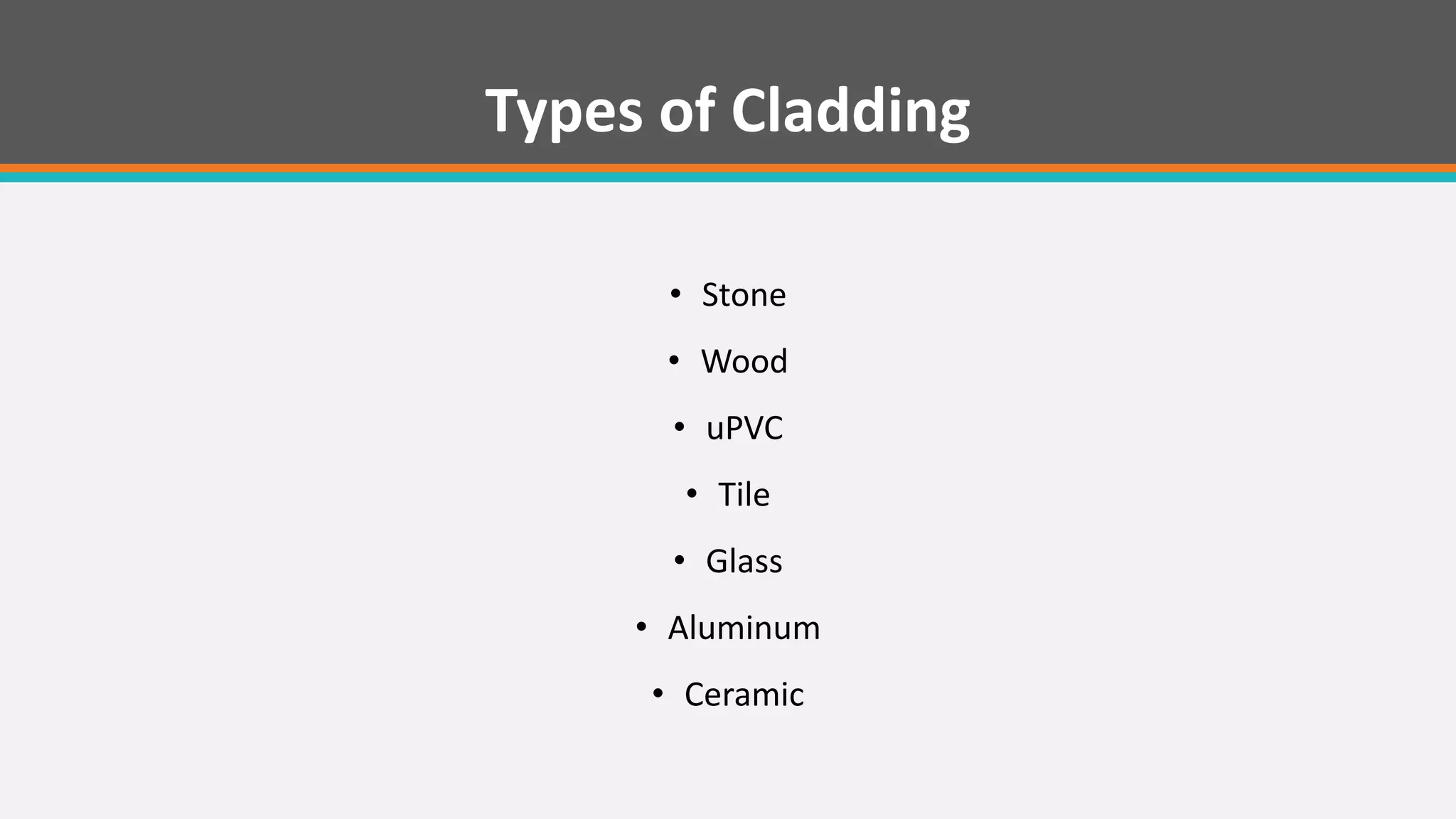 Types of Cladding

• Stone
• Wood
• uPVC
• Tile
• Glass
• Aluminum
• Ceramic